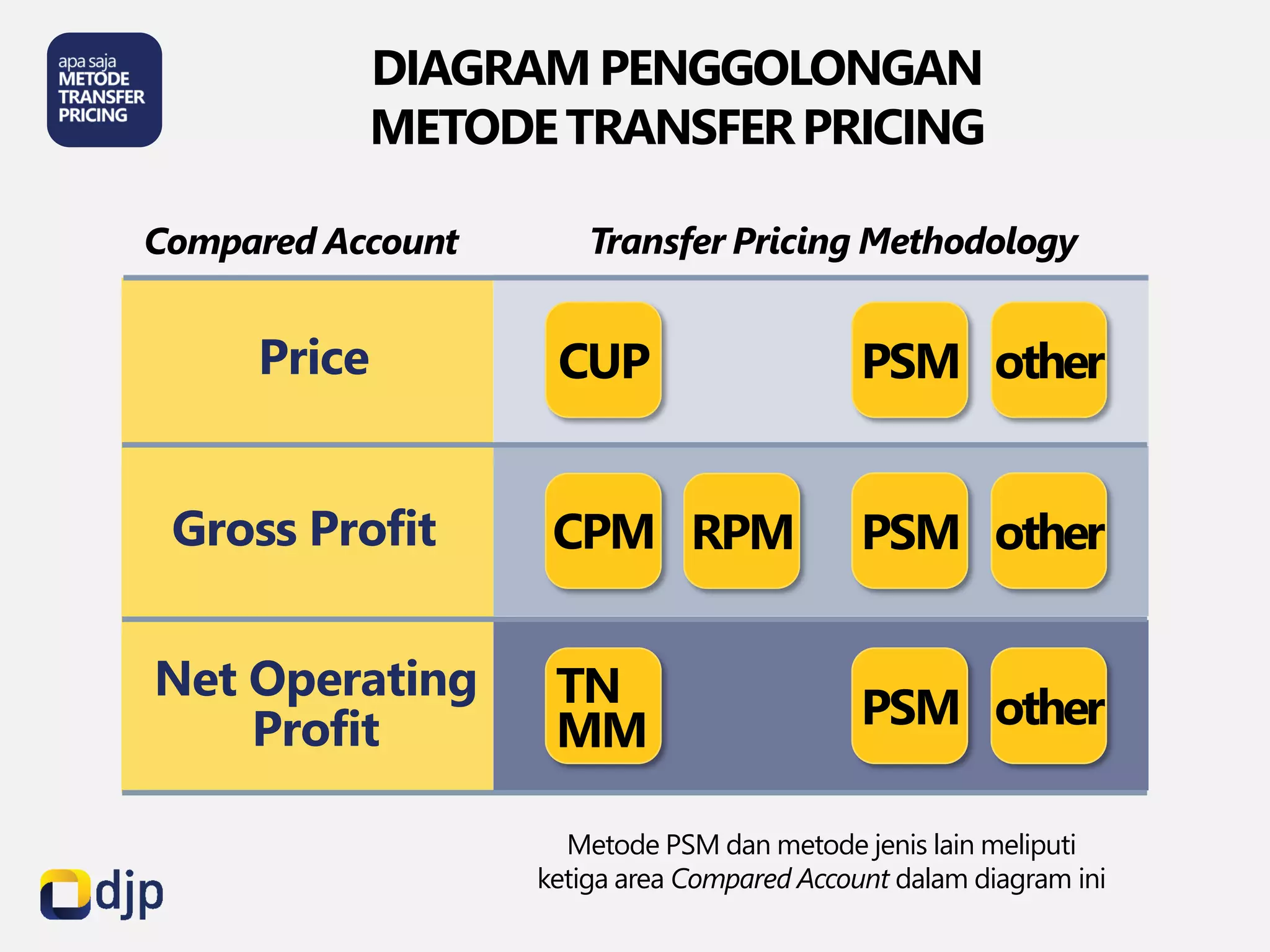 apa saja
METODE
TRANSFER
PRICING

DIAGRAM PENGGOLONGAN
METODE TRANSFER PRICING

| Compared Account | Transfer Pricing Methodology |
|---|---|
| Price | CUP PSM other |
| Gross Profit | CPM RPM PSM other |
| Net Operating Profit | TN MM PSM other |

Metode PSM dan metode jenis lain meliputi ketiga area Compared Account dalam diagram ini

djp